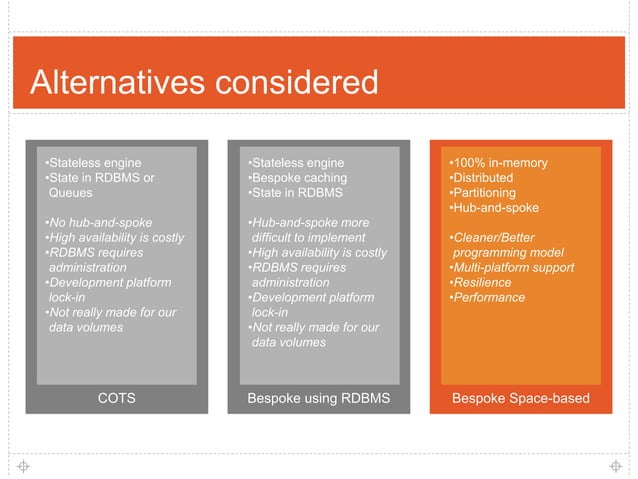 Alternatives considered

•Stateless engine
•State in RDBMS or Queues

•No hub-and-spoke
•High availability is costly
•RDBMS requires administration
•Development platform lock-in
•Not really made for our data volumes

COTS

•Stateless engine
•Bespoke caching
•State in RDBMS

•Hub-and-spoke more difficult to implement
•High availability is costly
•RDBMS requires administration
•Development platform lock-in
•Not really made for our data volumes

Bespoke using RDBMS

•100% in-memory
•Distributed
•Partitioning
•Hub-and-spoke

•Cleaner/Better programming model
•Multi-platform support
•Resilience
•Performance

Bespoke Space-based